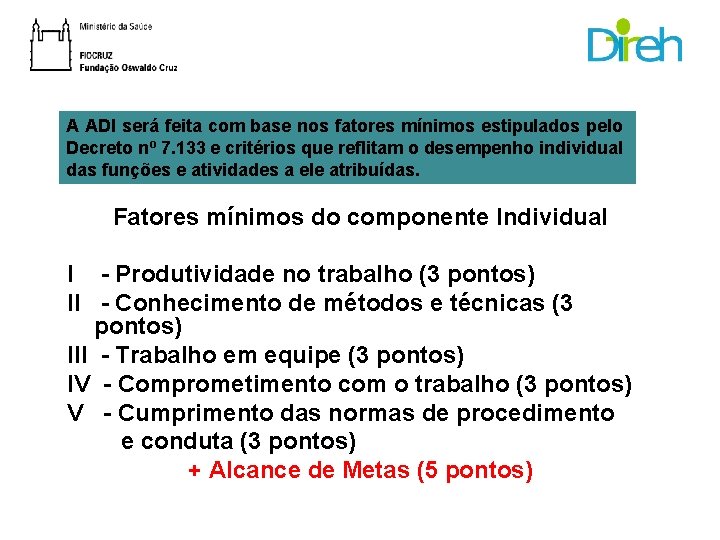 Ministério da Saúde

FIOCRUZ
Fundação Oswaldo Cruz

Direh

A ADI será feita com base nos fatores mínimos estipulados pelo Decreto nº 7.133 e critérios que reflitam o desempenho individual das funções e atividades a ele atribuídas.

Fatores mínimos do componente Individual

I - Produtividade no trabalho (3 pontos)
II - Conhecimento de métodos e técnicas (3 pontos)
III - Trabalho em equipe (3 pontos)
IV - Comprometimento com o trabalho (3 pontos)
V - Cumprimento das normas de procedimento e conduta (3 pontos)
+ Alcance de Metas (5 pontos)